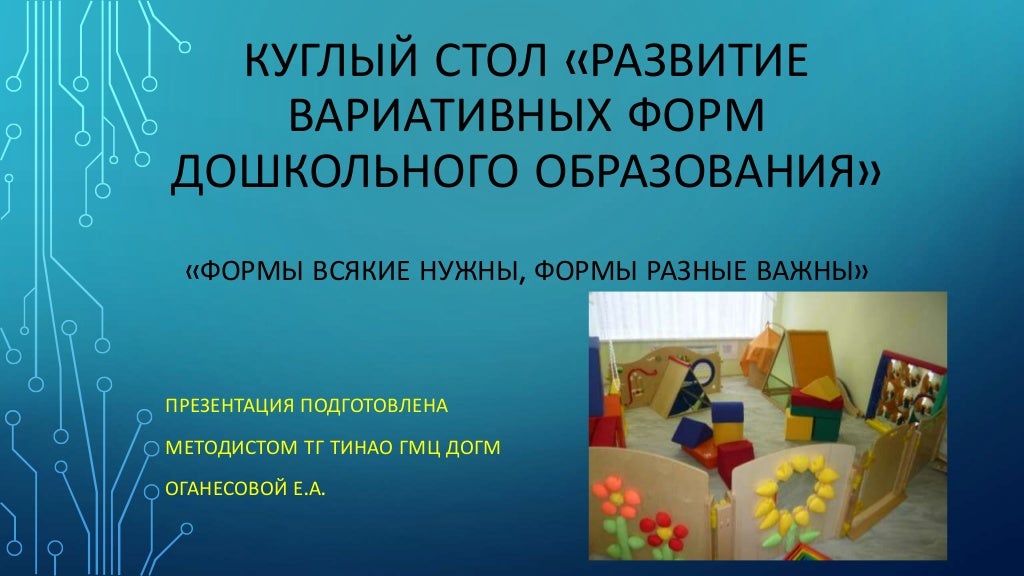 КУГЛЫЙ СТОЛ «РАЗВИТИЕ ВАРИАТИВНЫХ ФОРМ ДОШКОЛЬНОГО ОБРАЗОВАНИЯ»

«ФОРМЫ ВСЯКИЕ НУЖНЫ, ФОРМЫ РАЗНЫЕ ВАЖНЫ»

ПРЕЗЕНТАЦИЯ ПОДГОТОВЛЕНА

МЕТОДИСТОМ ТГ ТИНАО ГМЦ ДОГМ

ОГАНЕСОВОЙ Е.А.